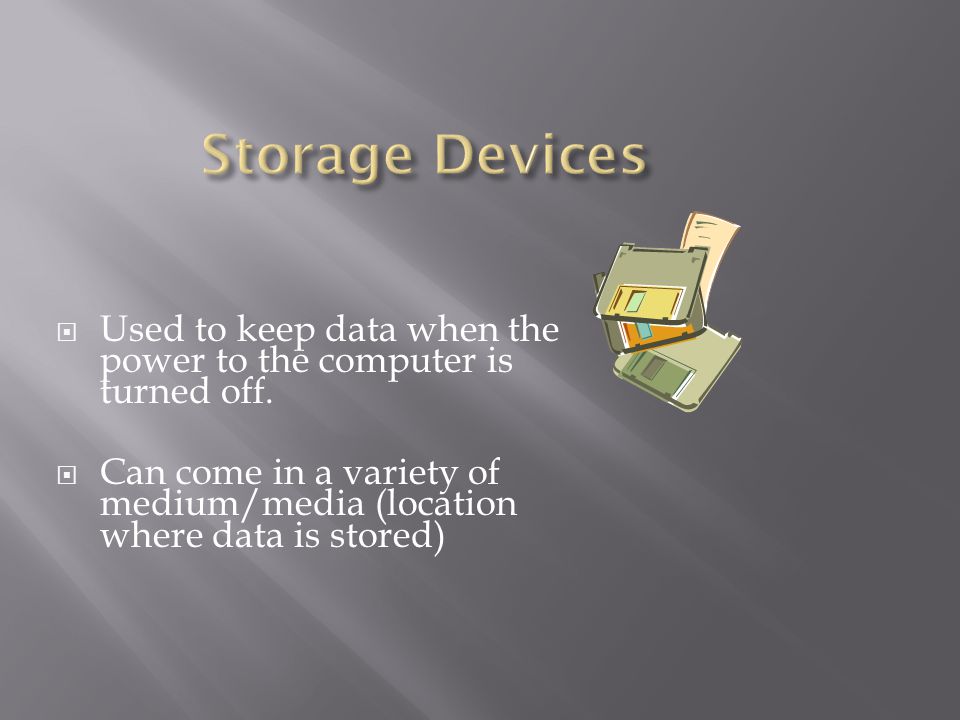 Storage Devices

Used to keep data when the power to the computer is turned off.

Can come in a variety of medium/media (location where data is stored)